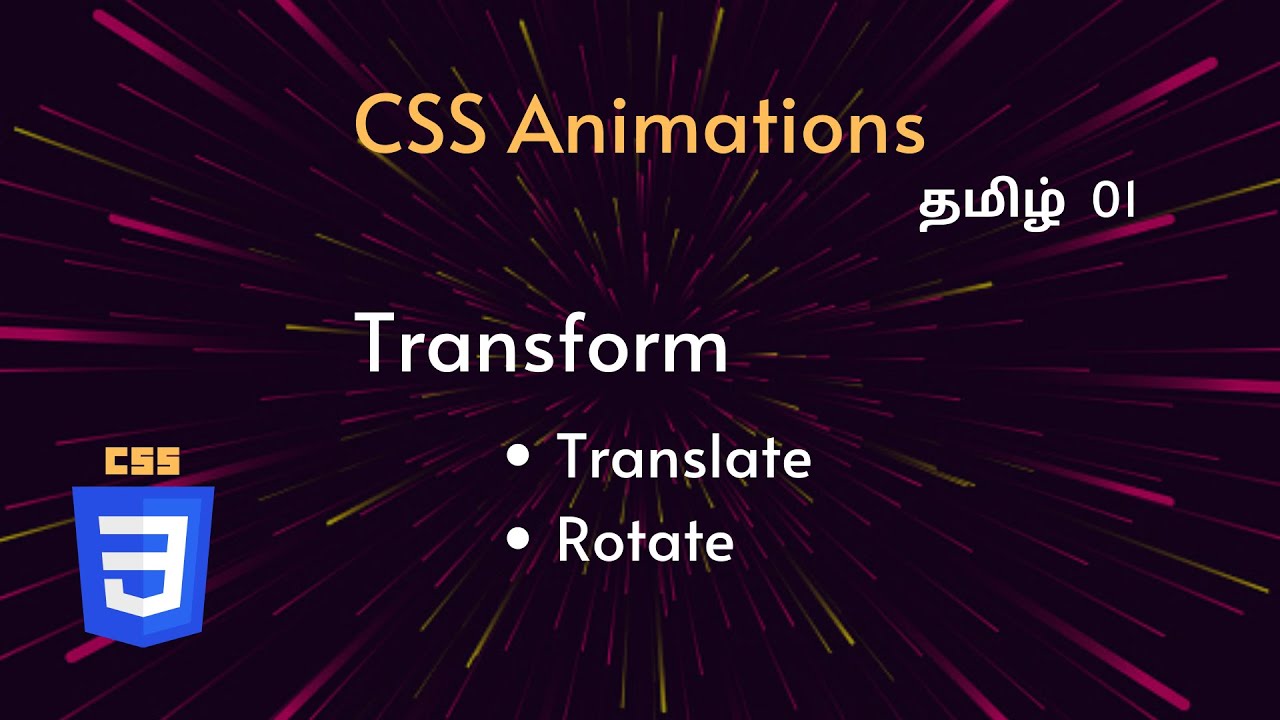 CSS Animations

தமிழ் 01

Transform

• Translate
• Rotate

CSS
3